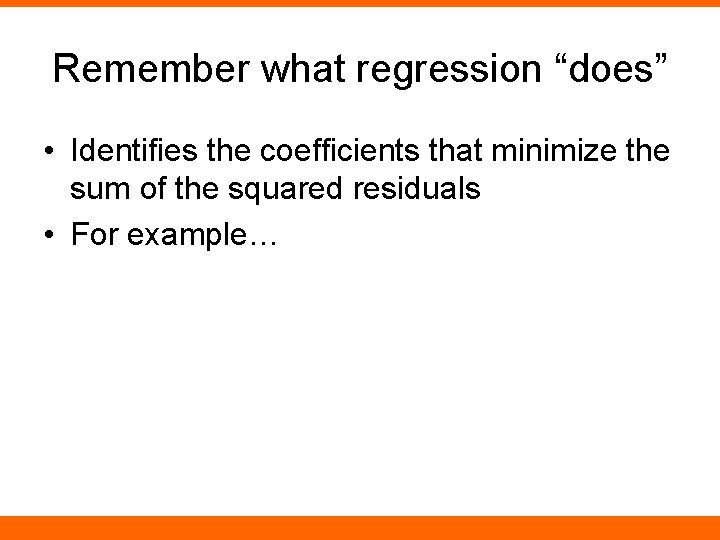 Remember what regression “does”

• Identifies the coefficients that minimize the sum of the squared residuals
• For example…